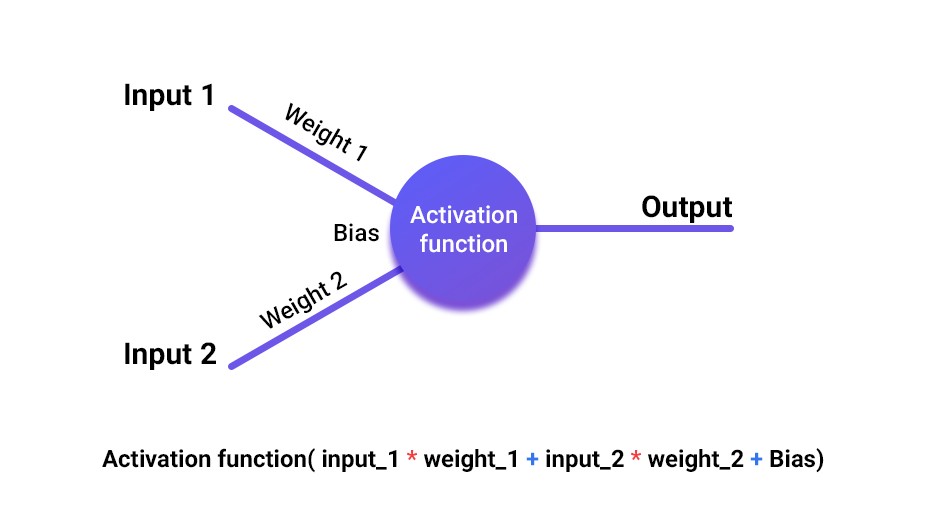 Input 1

Weight 1

Bias

Activation function

Output

Weight 2

Input 2

Activation function( input_1 * weight_1 + input_2 * weight_2 + Bias)